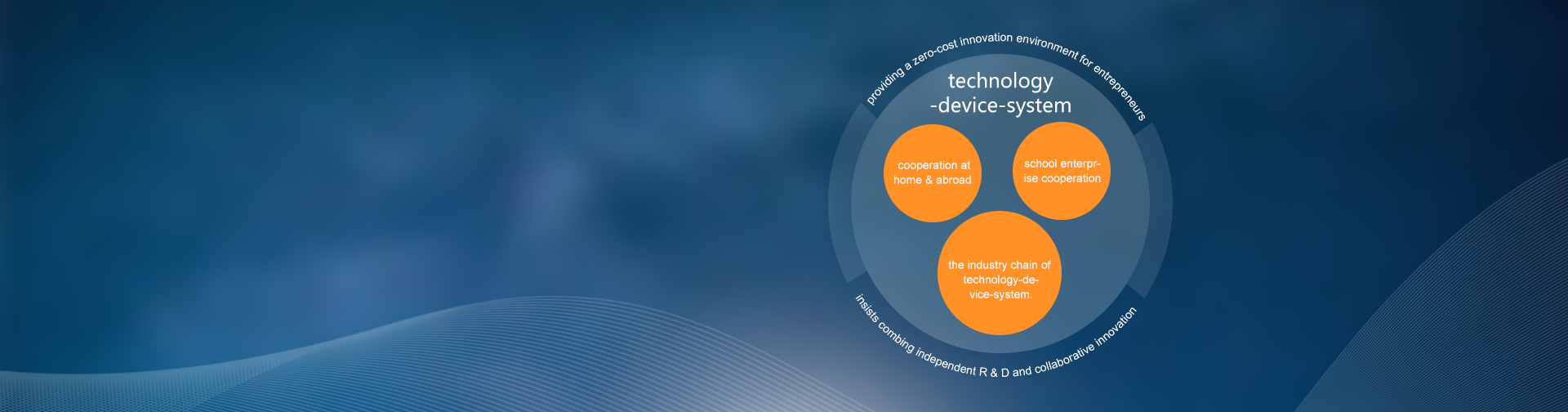 providing a zero-cost innovation environment for entrepreneurs

technology
-device-system

cooperation at home & abroad

school enterprise cooperation

the industry chain of technology-device-system.

insists combing independent R & D and collaborative innovation